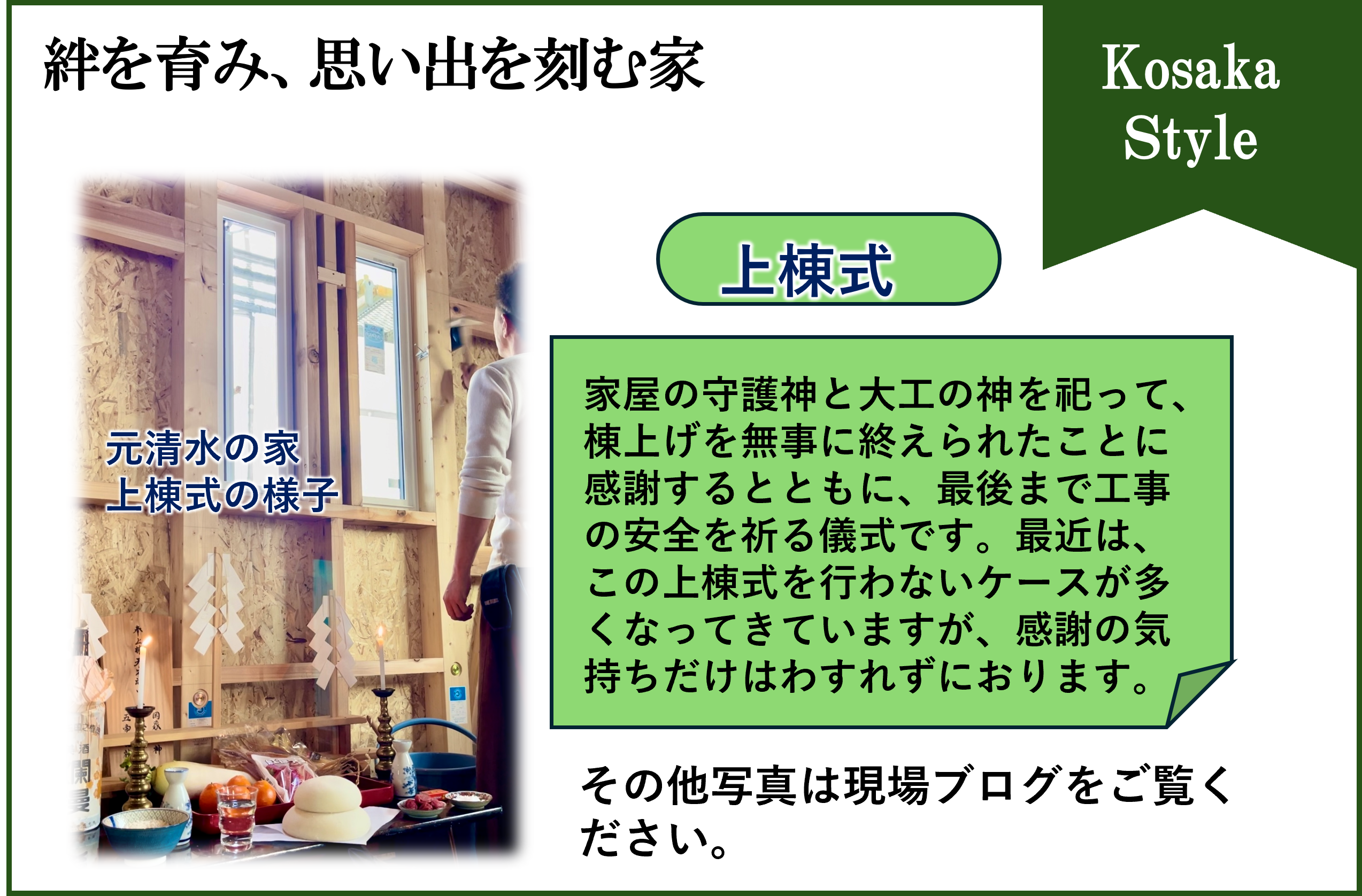 絆を育み、思い出を刻む家

Kosaka Style

元清水の家
上棟式の様子

上棟式

家屋の守護神と大工の神を祀って、棟上げを無事に終えられたことに感謝するとともに、最後まで工事の安全を祈る儀式です。最近は、この上棟式を行わないケースが多くなってきていますが、感謝の気持ちだけはわすれずにおります。

その他写真は現場ブログをご覧ください。